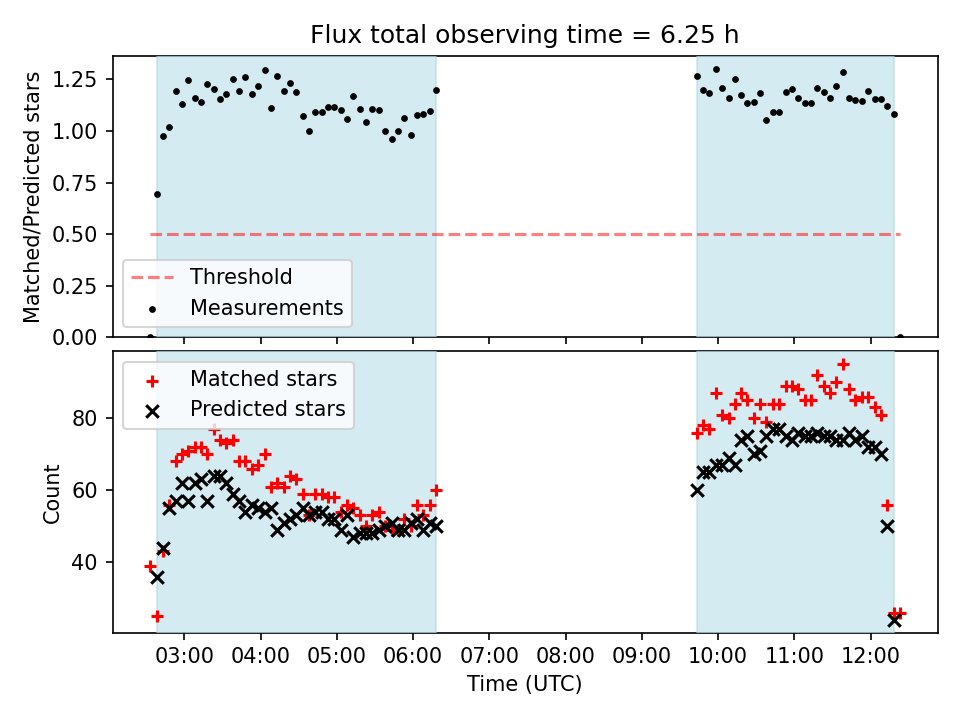 Flux total observing time = 6.25 h

Matched/Predicted stars

1.25
1.00
0.75
0.50
0.25
0.00

Threshold
Measurements

Matched stars
Predicted stars

Count

80
60
40

03:00 04:00 05:00 06:00 07:00 08:00 09:00 10:00 11:00 12:00

Time (UTC)